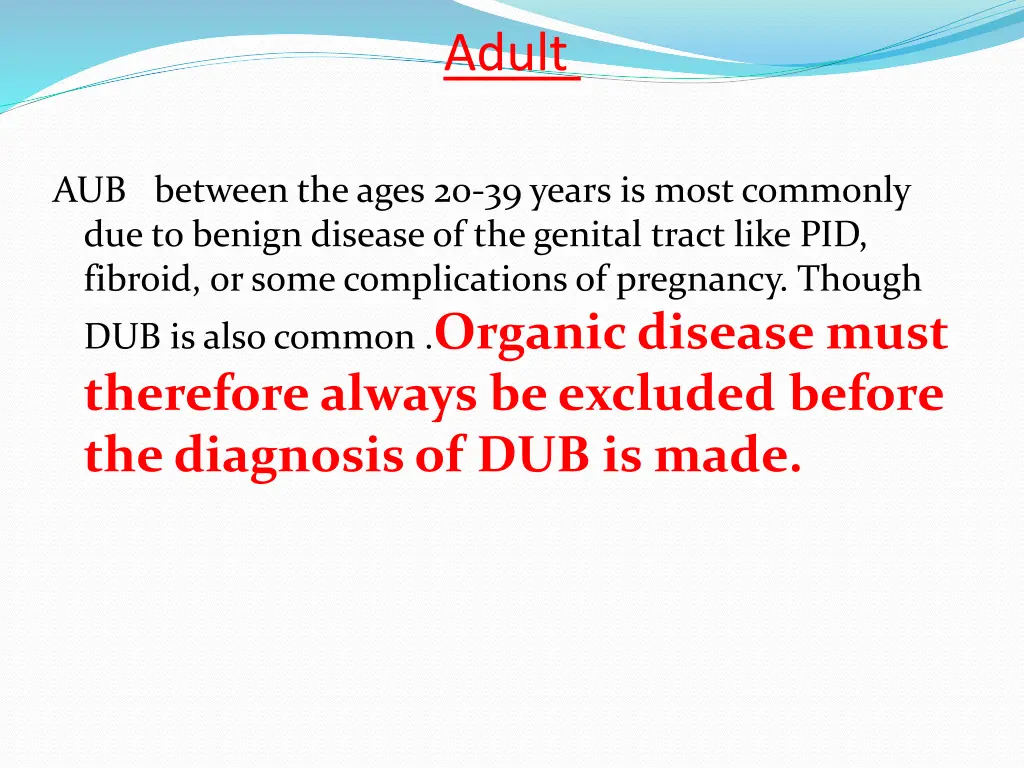 Adult

AUB between the ages 20-39 years is most commonly due to benign disease of the genital tract like PID, fibroid, or some complications of pregnancy. Though DUB is also common .Organic disease must therefore always be excluded before the diagnosis of DUB is made.